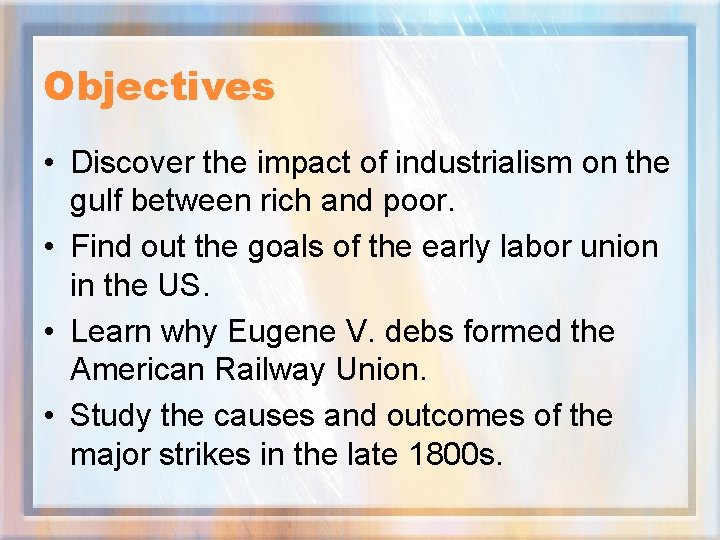 Objectives

• Discover the impact of industrialism on the gulf between rich and poor.
• Find out the goals of the early labor union in the US.
• Learn why Eugene V. debs formed the American Railway Union.
• Study the causes and outcomes of the major strikes in the late 1800s.